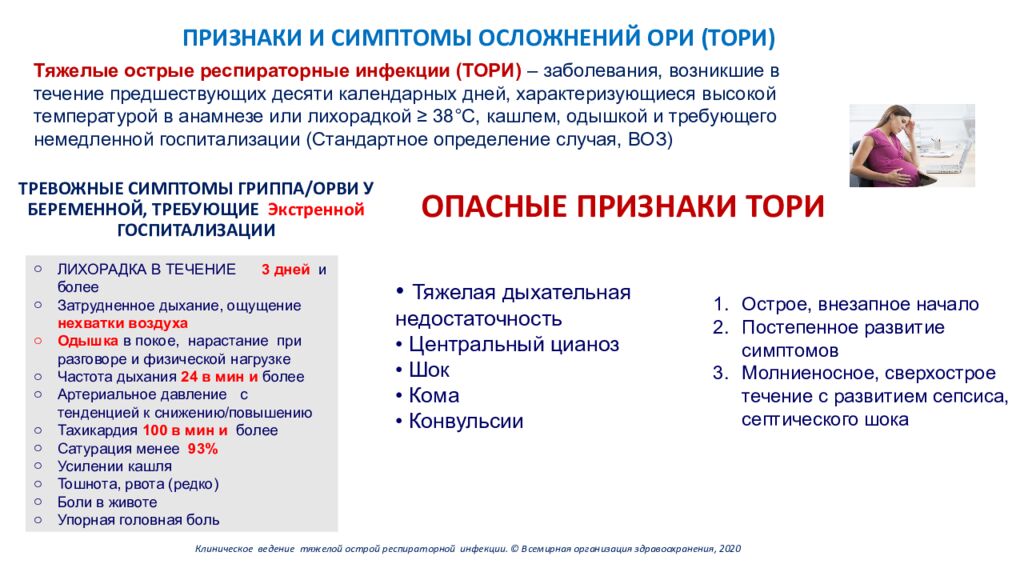 ПРИЗНАКИ И СИМПТОМЫ ОСЛОЖНЕНИЙ ОРИ (ТОРИ)

Тяжелые острые респираторные инфекции (ТОРИ) – заболевания, возникшие в течение предшествующих десяти календарных дней, характеризующиеся высокой температурой в анамнезе или лихорадкой ≥ 38°С, кашлем, одышкой и требующего немедленной госпитализации (Стандартное определение случая, ВОЗ)

ТРЕВОЖНЫЕ СИМПТОМЫ ГРИППА/ОРВИ У БЕРЕМЕННОЙ, ТРЕБУЮЩИЕ Экстренной ГОСПИТАЛИЗАЦИИ

○ ЛИХОРАДКА В ТЕЧЕНИЕ 3 дней и более
○ Затрудненное дыхание, ощущение нехватки воздуха
○ Одышка в покое, нарастание при разговоре и физической нагрузке
○ Частота дыхания 24 в мин и более
○ Артериальное давление с тенденцией к снижению/повышению
○ Тахикардия 100 в мин и более
○ Сатурация менее 93%
○ Усилении кашля
○ Тошнота, рвота (редко)
○ Боли в животе
○ Упорная головная боль

ОПАСНЫЕ ПРИЗНАКИ ТОРИ

• Тяжелая дыхательная недостаточность
• Центральный цианоз
• Шок
• Кома
• Конвульсии

1. Острое, внезапное начало
2. Постепенное развитие симптомов
3. Молниеносное, сверхострое течение с развитием сепсиса, септического шока

Клиническое ведение тяжелой острой респираторной инфекции. © Всемирная организация здравоохранения, 2020